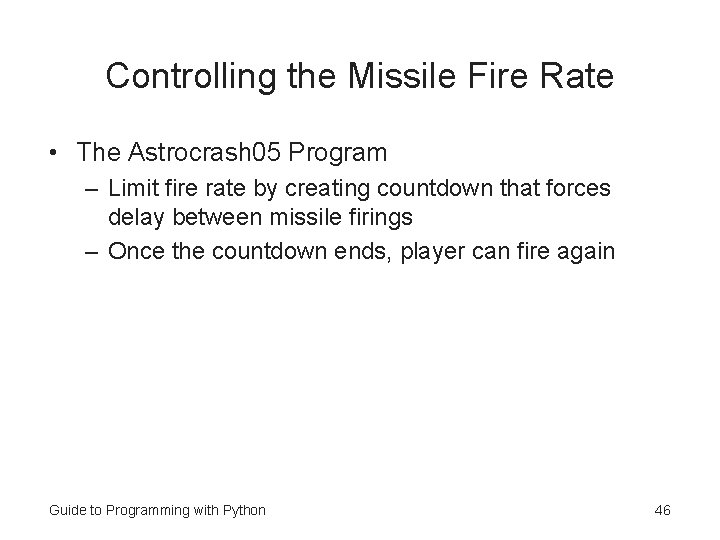 Controlling the Missile Fire Rate

• The Astrocrash05 Program
– Limit fire rate by creating countdown that forces delay between missile firings
– Once the countdown ends, player can fire again

Guide to Programming with Python

46